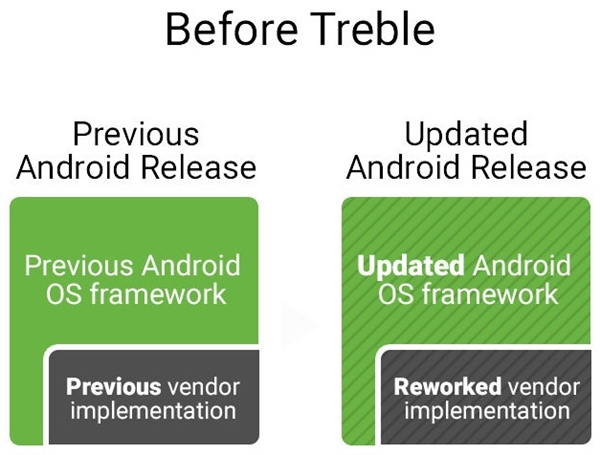 Before Treble

Previous Android Release

Previous Android OS framework

Previous vendor implementation

Updated Android Release

Updated Android OS framework

Reworked vendor implementation